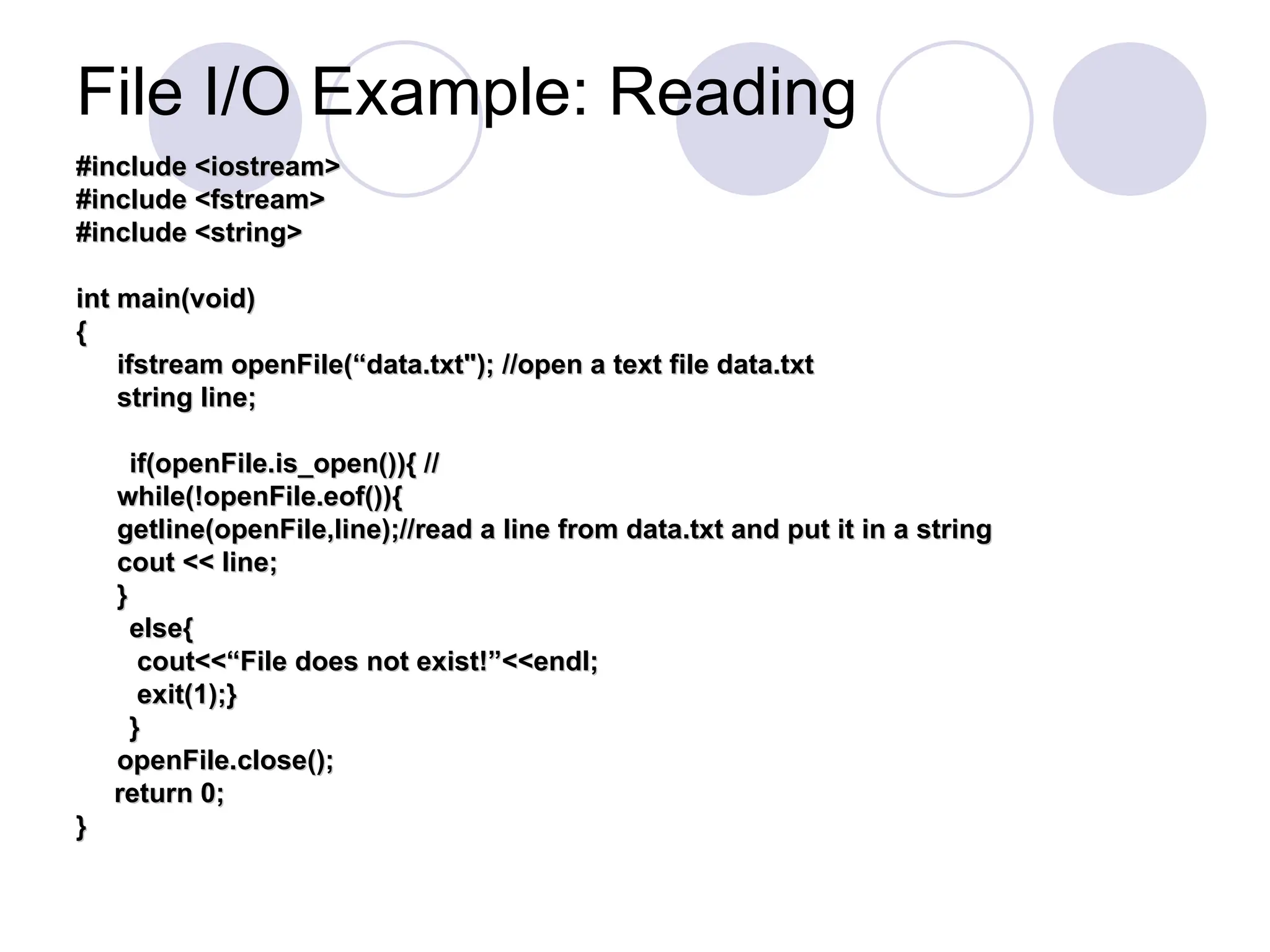 File I/O Example: Reading

#include <iostream>
#include <fstream>
#include <string>

int main(void)
{
ifstream openFile(“data.txt"); //open a text file data.txt
string line;

if(openFile.is_open()){ //
while(!openFile.eof()){
getline(openFile,line);//read a line from data.txt and put it in a string
cout << line;
}
else{
cout<<“File does not exist!”<<endl;
exit(1);}
}
openFile.close();
return 0;
}